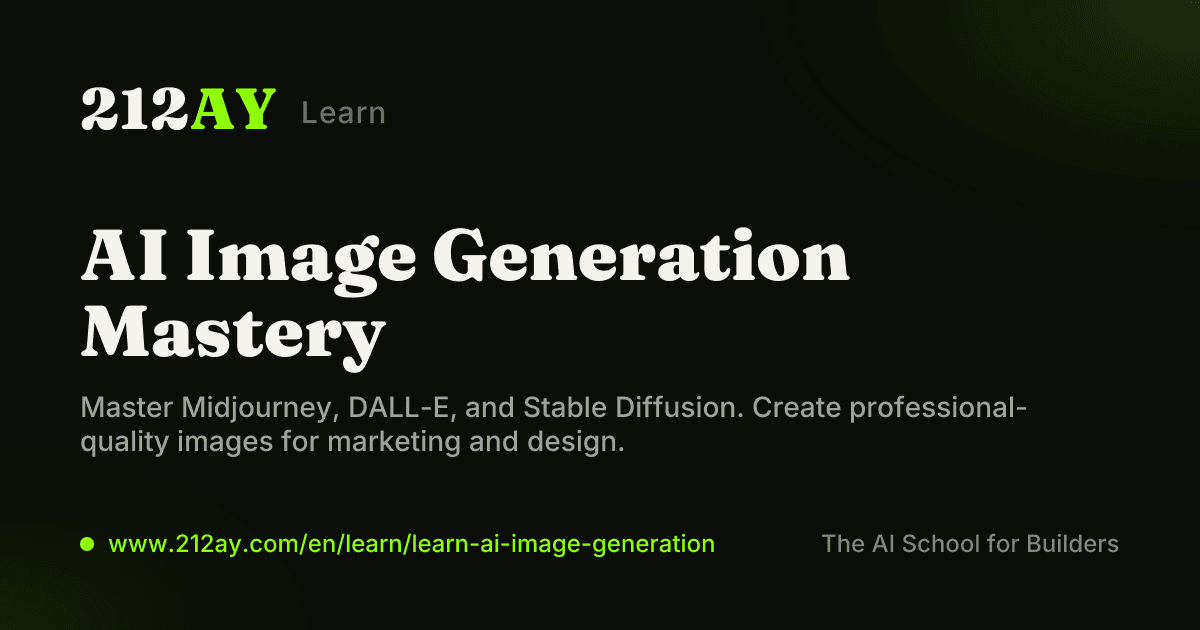 212AY Learn

AI Image Generation Mastery

Master Midjourney, DALL-E, and Stable Diffusion. Create professional-quality images for marketing and design.

www.212ay.com/en/learn/learn-ai-image-generation

The AI School for Builders